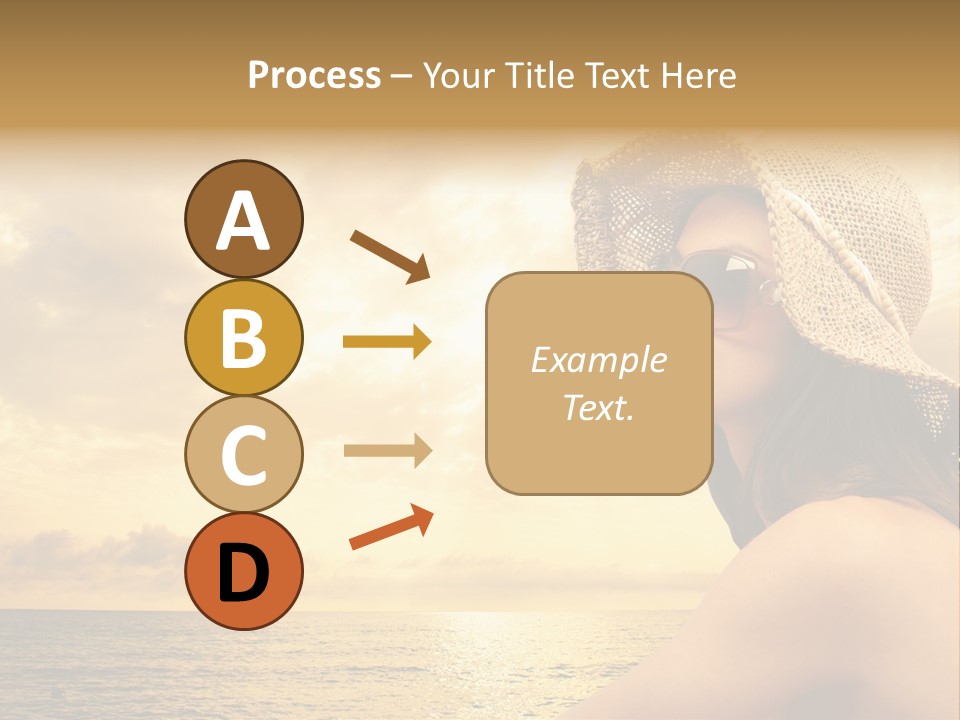 Process – Your Title Text Here

A

B

C

D

Example Text.